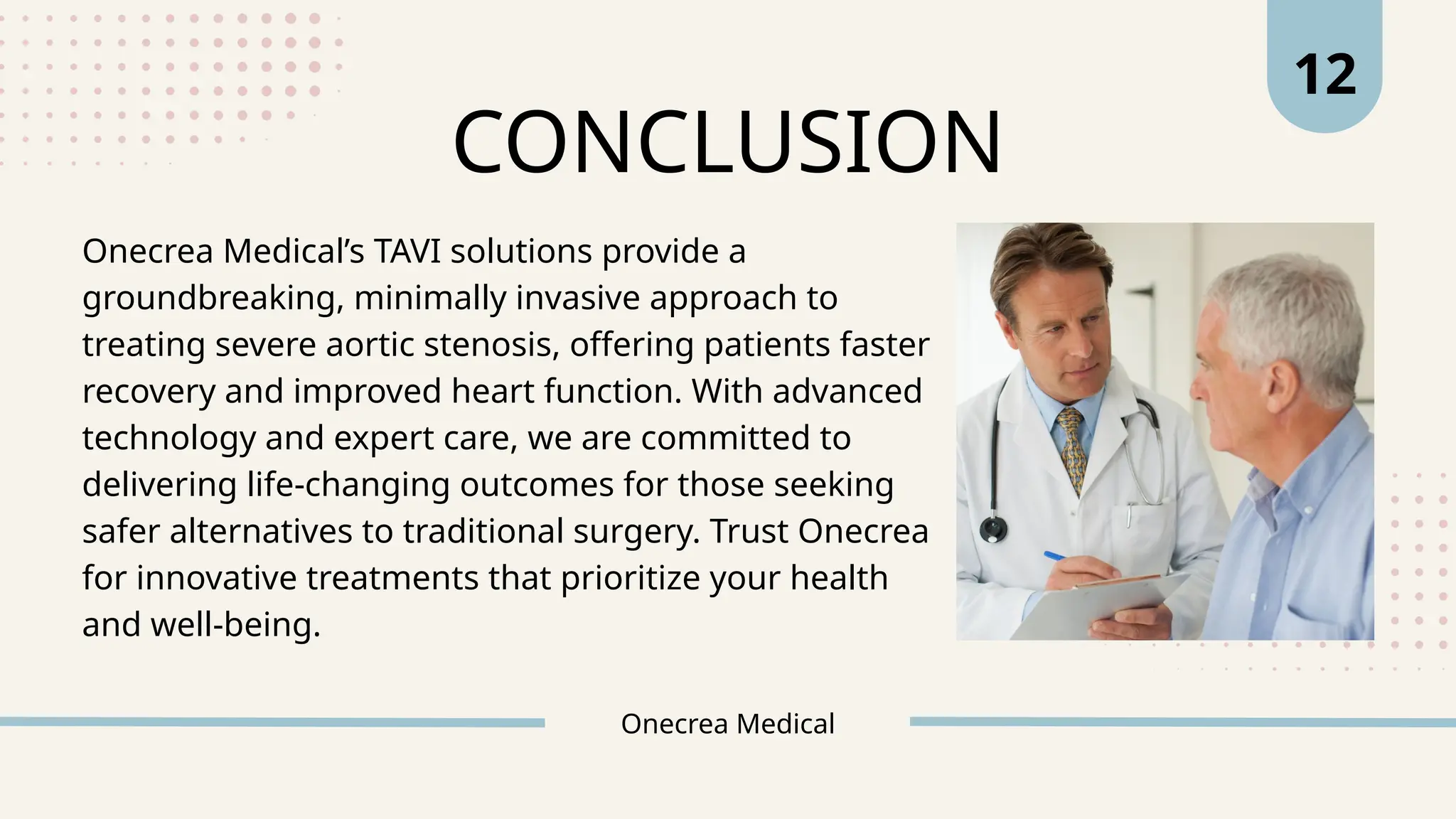 12

CONCLUSION

Onecrea Medical’s TAVI solutions provide a groundbreaking, minimally invasive approach to treating severe aortic stenosis, offering patients faster recovery and improved heart function. With advanced technology and expert care, we are committed to delivering life-changing outcomes for those seeking safer alternatives to traditional surgery. Trust Onecrea for innovative treatments that prioritize your health and well-being.

Onecrea Medical